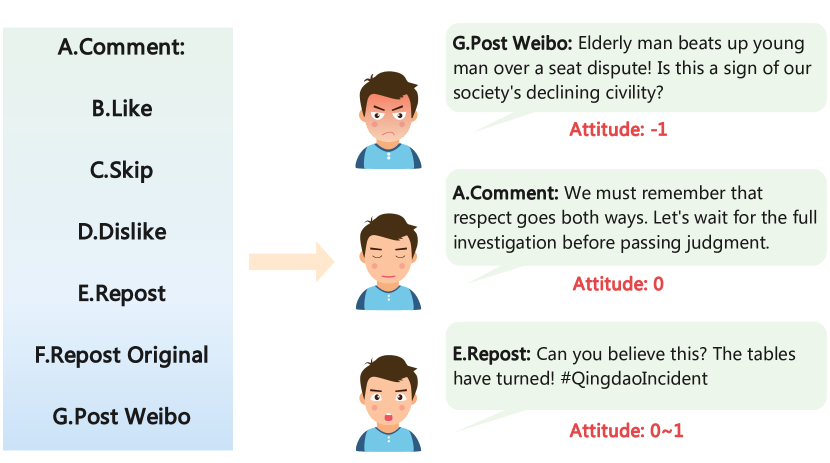 A.Comment:

B.Like

C.Skip

D.Dislike

E.Repost

F.Repost Original

G.Post Weibo

G.Post Weibo: Elderly man beats up young man over a seat dispute! Is this a sign of our society's declining civility?

Attitude: -1

A.Comment: We must remember that respect goes both ways. Let's wait for the full investigation before passing judgment.

Attitude: 0

E.Repost: Can you believe this? The tables have turned! #QingdaoIncident

Attitude: 0~1